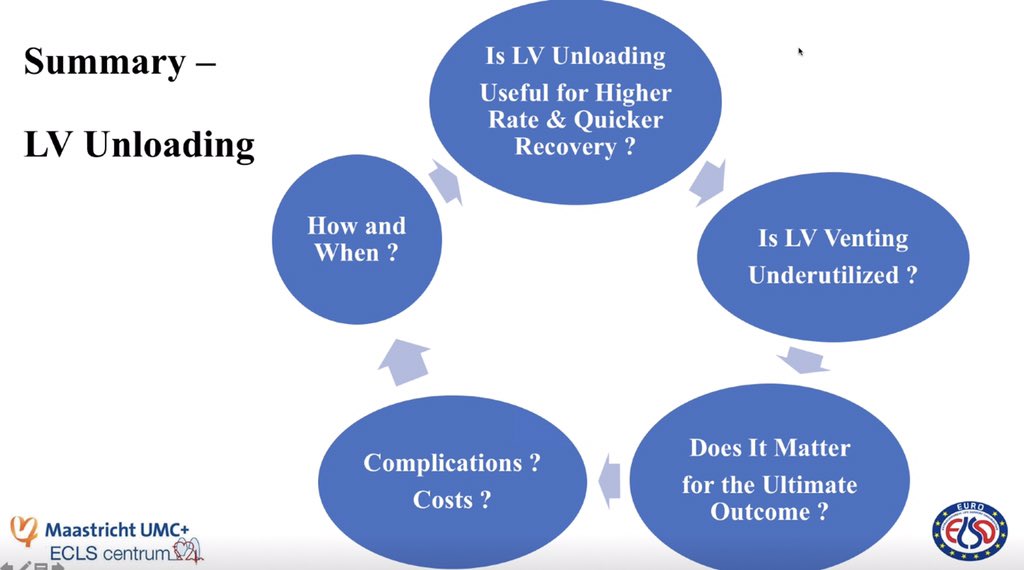 Summary –

LV Unloading

Is LV Unloading

Useful for Higher Rate & Quicker Recovery ?

Is LV Venting

Underutilized ?

Does It Matter

for the Ultimate Outcome ?

Complications ?

Costs ?

How and When ?

Maastricht UMC+
ECLS centrum

EURO
ELSO